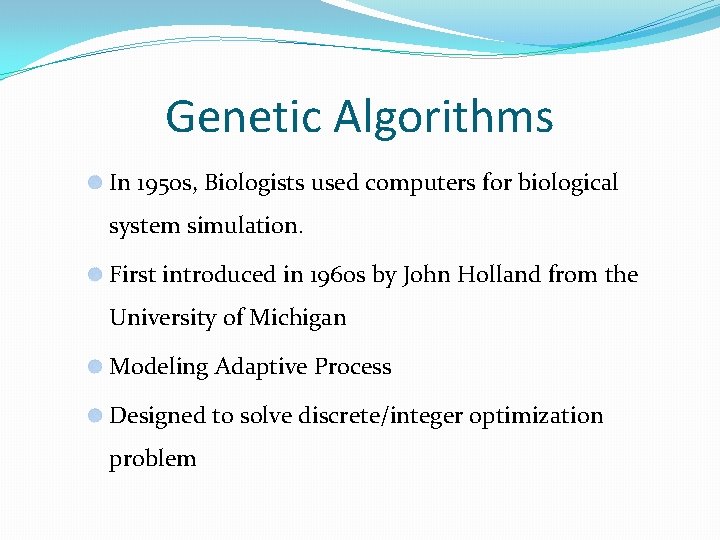 Genetic Algorithms

In 1950s, Biologists used computers for biological system simulation.

First introduced in 1960s by John Holland from the University of Michigan

Modeling Adaptive Process

Designed to solve discrete/integer optimization problem